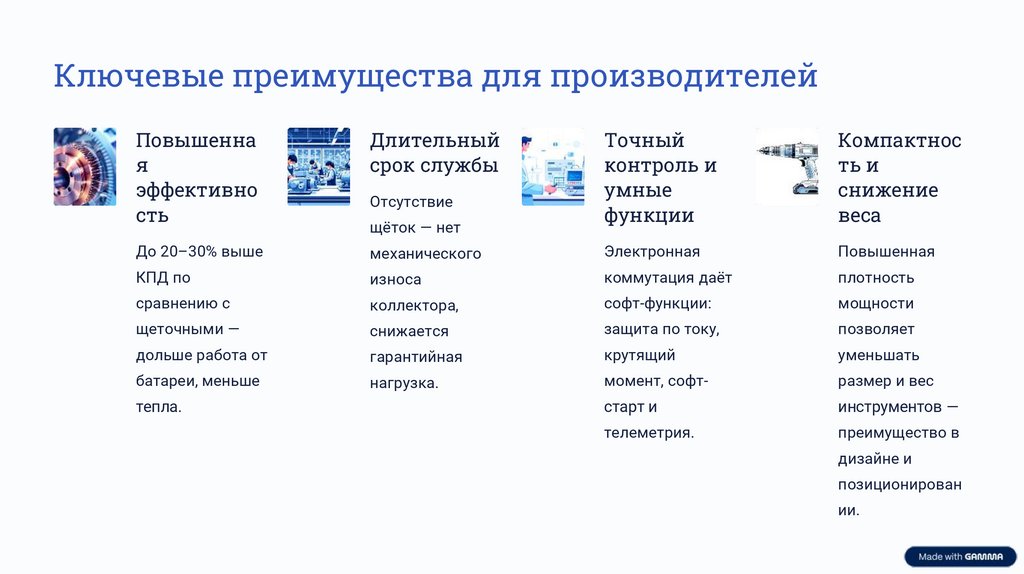 Ключевые преимущества для производителей

Повышенная эффективность

До 20–30% выше КПД по сравнению с щеточными — дольше работа от батареи, меньше тепла.

Длительный срок службы

Отсутствие щёток — нет механического износа коллектора, снижается гарантийная нагрузка.

Точный контроль и умные функции

Электронная коммутация даёт софт-функции: защита по току, крутящий момент, софт-старт и телеметрия.

Компактность и снижение веса

Повышенная плотность мощности позволяет уменьшать размер и вес инструментов — преимущество в дизайне и позиционировании.

Made with GAMMA